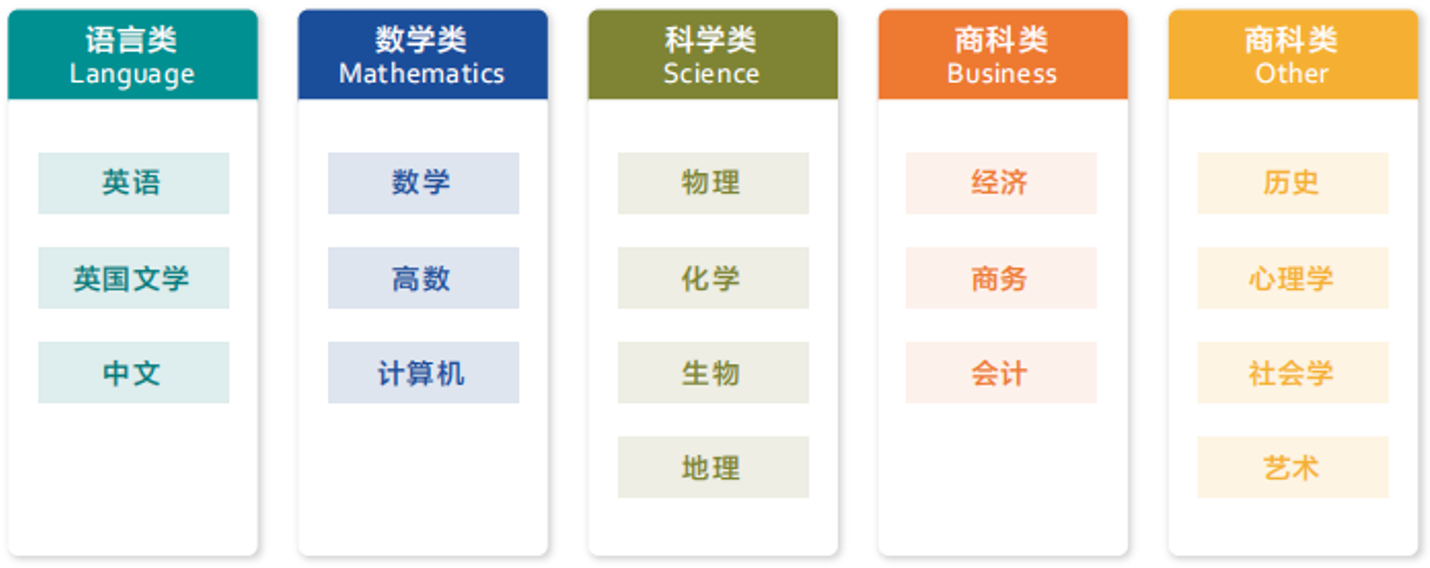 语言类
Language

英语

英国文学

中文

数学类
Mathematics

数学

高数

计算机

科学类
Science

物理

化学

生物

地理

商科类
Business

经济

商务

会计

商科类
Other

历史

心理学

社会学

艺术